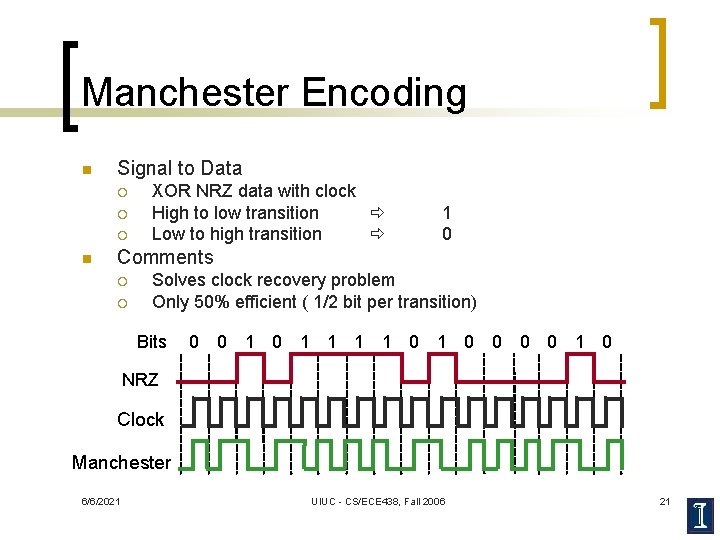 Manchester Encoding

Signal to Data
XOR NRZ data with clock
High to low transition ⇨ 1
Low to high transition ⇨ 0

Comments
Solves clock recovery problem
Only 50% efficient ( 1/2 bit per transition)

Bits 0 0 1 0 1 1 1 1 0 1 0 0 0 0 1 0
NRZ
Clock
Manchester

6/6/2021
UIUC - CS/ECE438, Fall 2006
21
I